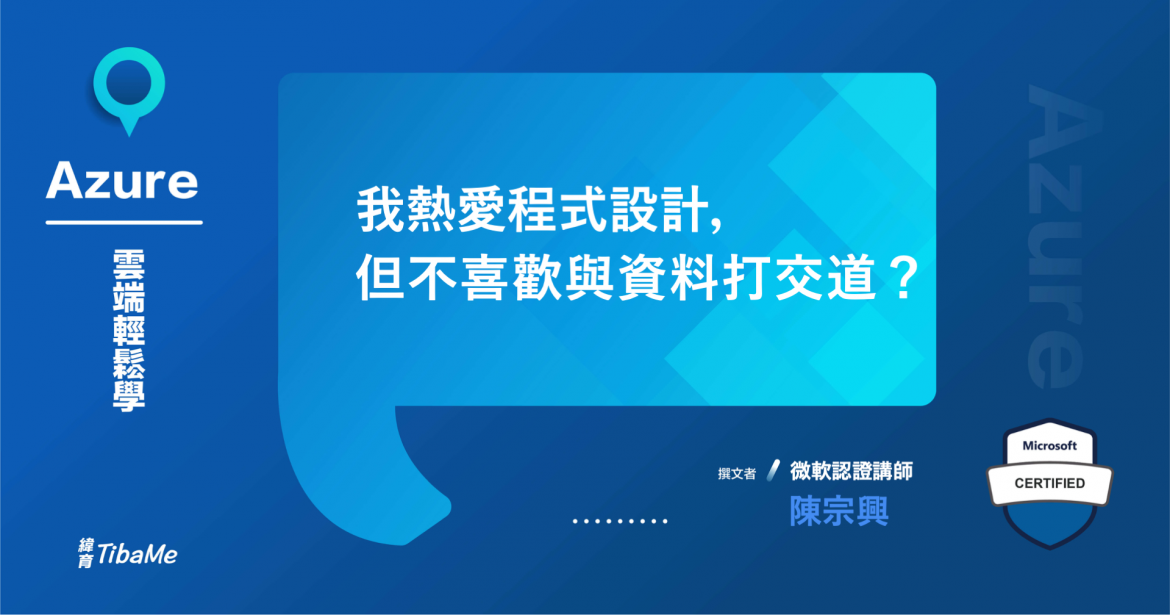 Azure

雲端輕鬆學

我熱愛程式設計,
但不喜歡與資料打交道？

Azure

撰文者 微軟認證講師
陳宗興

Microsoft
CERTIFIED

緯育 TibaMe